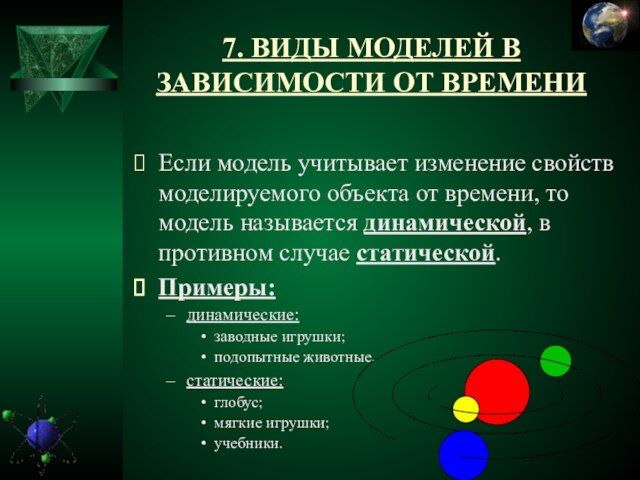 7. ВИДЫ МОДЕЛЕЙ В ЗАВИСИМОСТИ ОТ ВРЕМЕНИ

Если модель учитывает изменение свойств моделируемого объекта от времени, то модель называется динамической, в противном случае статической.

Примеры:

– динамические:
• заводные игрушки;
• подопытные животные.

– статические:
• глобус;
• мягкие игрушки;
• учебники.